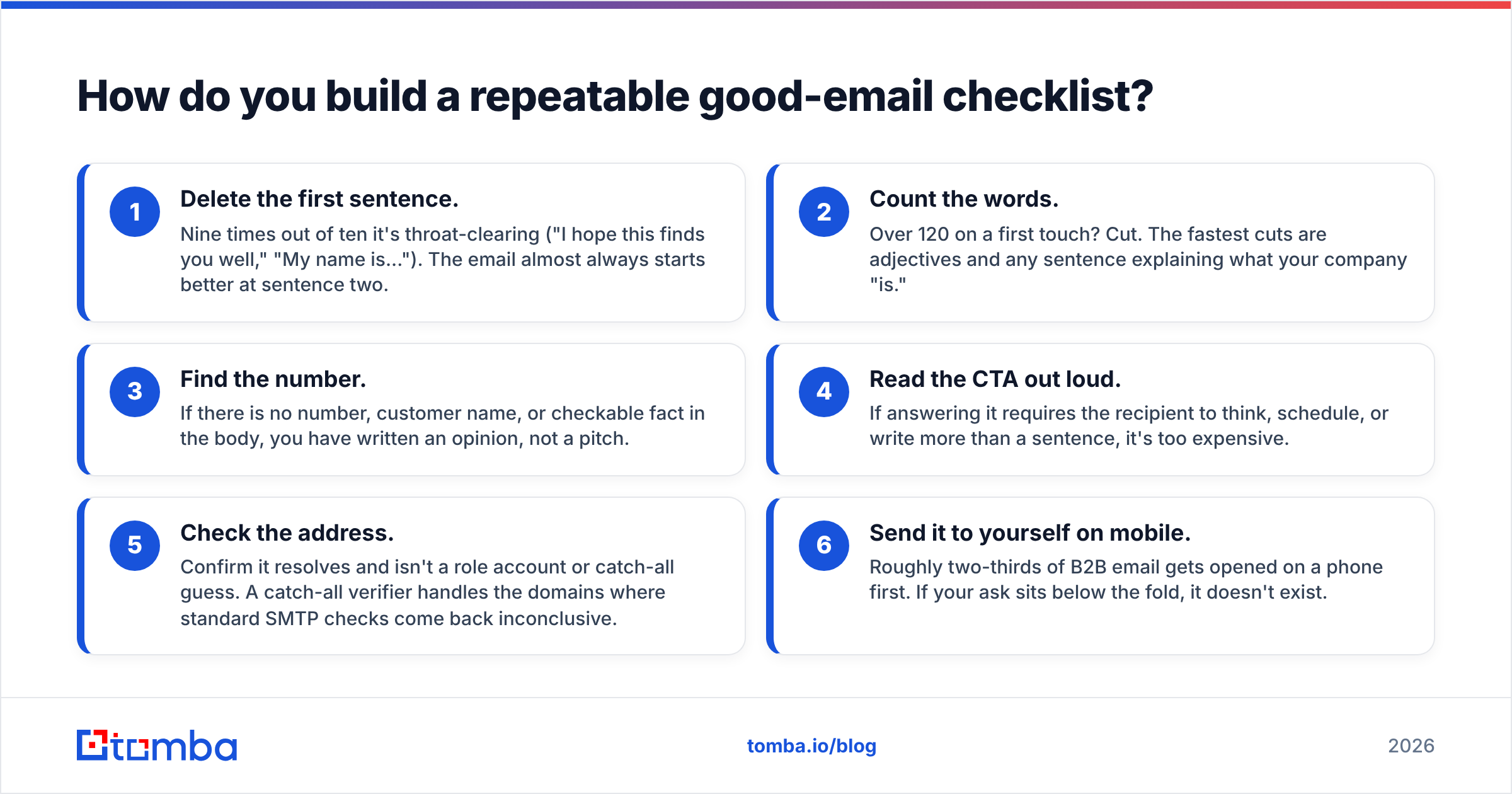 How do you build a repeatable good-email checklist?

1

Delete the first sentence.

Nine times out of ten it's throat-clearing ("I hope this finds you well," "My name is..."). The email almost always starts better at sentence two.

2

Count the words.

Over 120 on a first touch? Cut. The fastest cuts are adjectives and any sentence explaining what your company "is."

3

Find the number.

If there is no number, customer name, or checkable fact in the body, you have written an opinion, not a pitch.

4

Read the CTA out loud.

If answering it requires the recipient to think, schedule, or write more than a sentence, it's too expensive.

5

Check the address.

Confirm it resolves and isn't a role account or catch-all guess. A catch-all verifier handles the domains where standard SMTP checks come back inconclusive.

6

Send it to yourself on mobile.

Roughly two-thirds of B2B email gets opened on a phone first. If your ask sits below the fold, it doesn't exist.

tomba

tomba.io/blog

2026